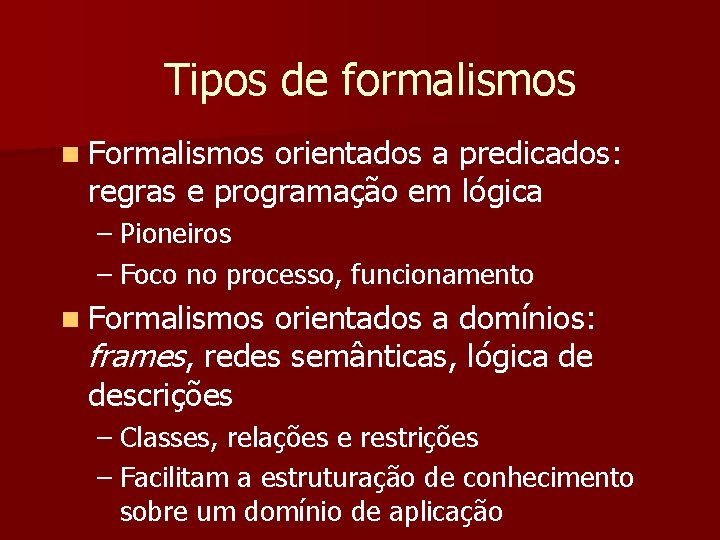 Tipos de formalismos

Formalismos orientados a predicados: regras e programação em lógica

– Pioneiros

– Foco no processo, funcionamento

Formalismos orientados a domínios: frames, redes semânticas, lógica de descrições

– Classes, relações e restrições

– Facilitam a estruturação de conhecimento sobre um domínio de aplicação